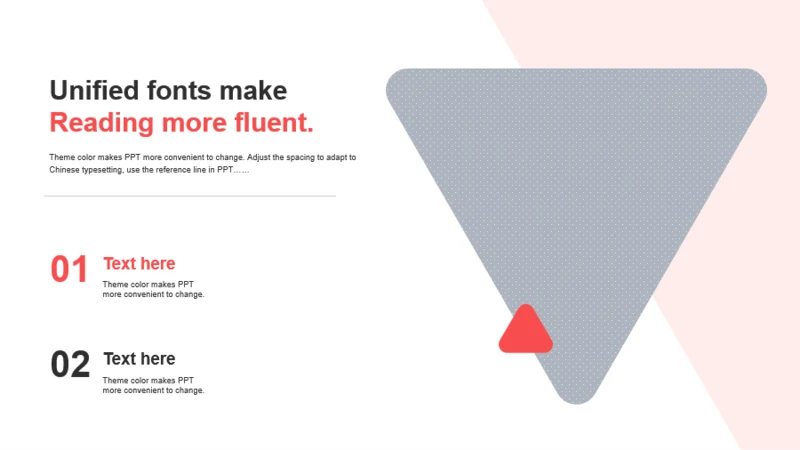 Unified fonts make
Reading more fluent.

Theme color makes PPT more convenient to change. Adjust the spacing to adapt to Chinese typesetting, use the reference line in PPT……

01 Text here
Theme color makes PPT more convenient to change.

02 Text here
Theme color makes PPT more convenient to change.